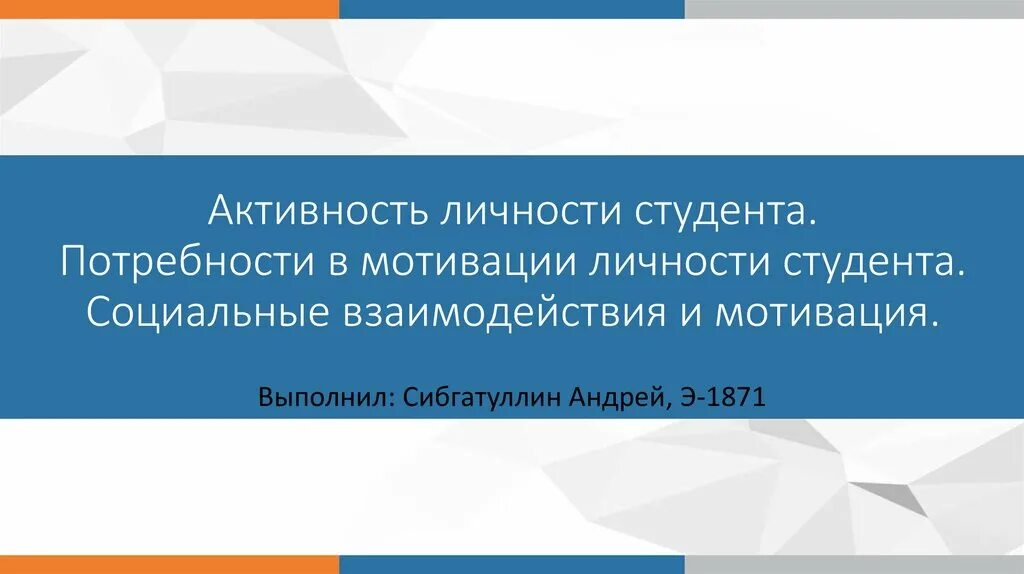 Активность личности студента.
Потребности в мотивации личности студента.
Социальные взаимодействия и мотивация.

Выполнил: Сибгатуллин Андрей, Э-1871